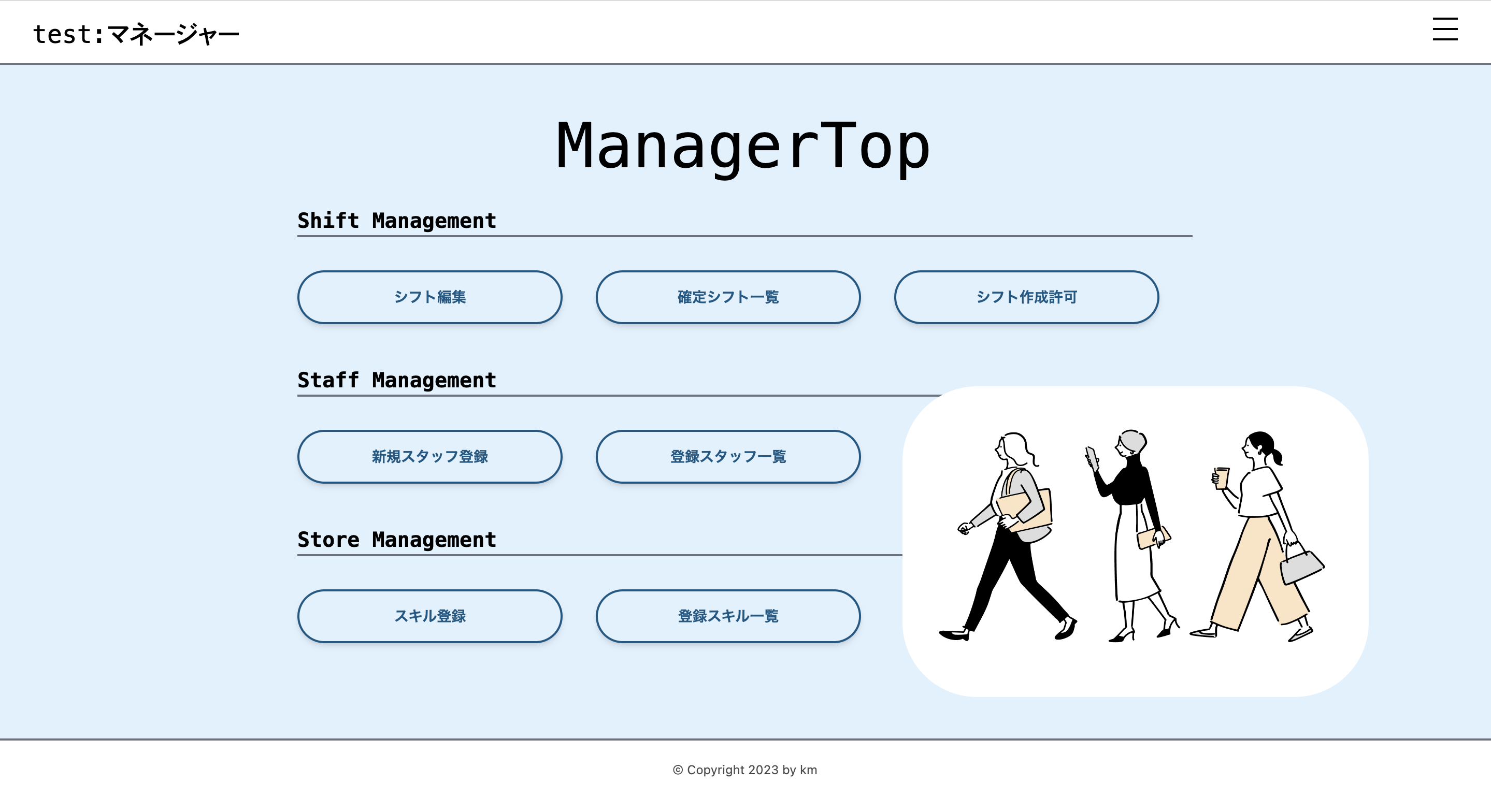 test:マネージャー

ManagerTop

Shift Management

シフト編集

確定シフト一覧

シフト作成許可

Staff Management

新規スタッフ登録

登録スタッフ一覧

Store Management

スキル登録

登録スキル一覧

© Copyright 2023 by km